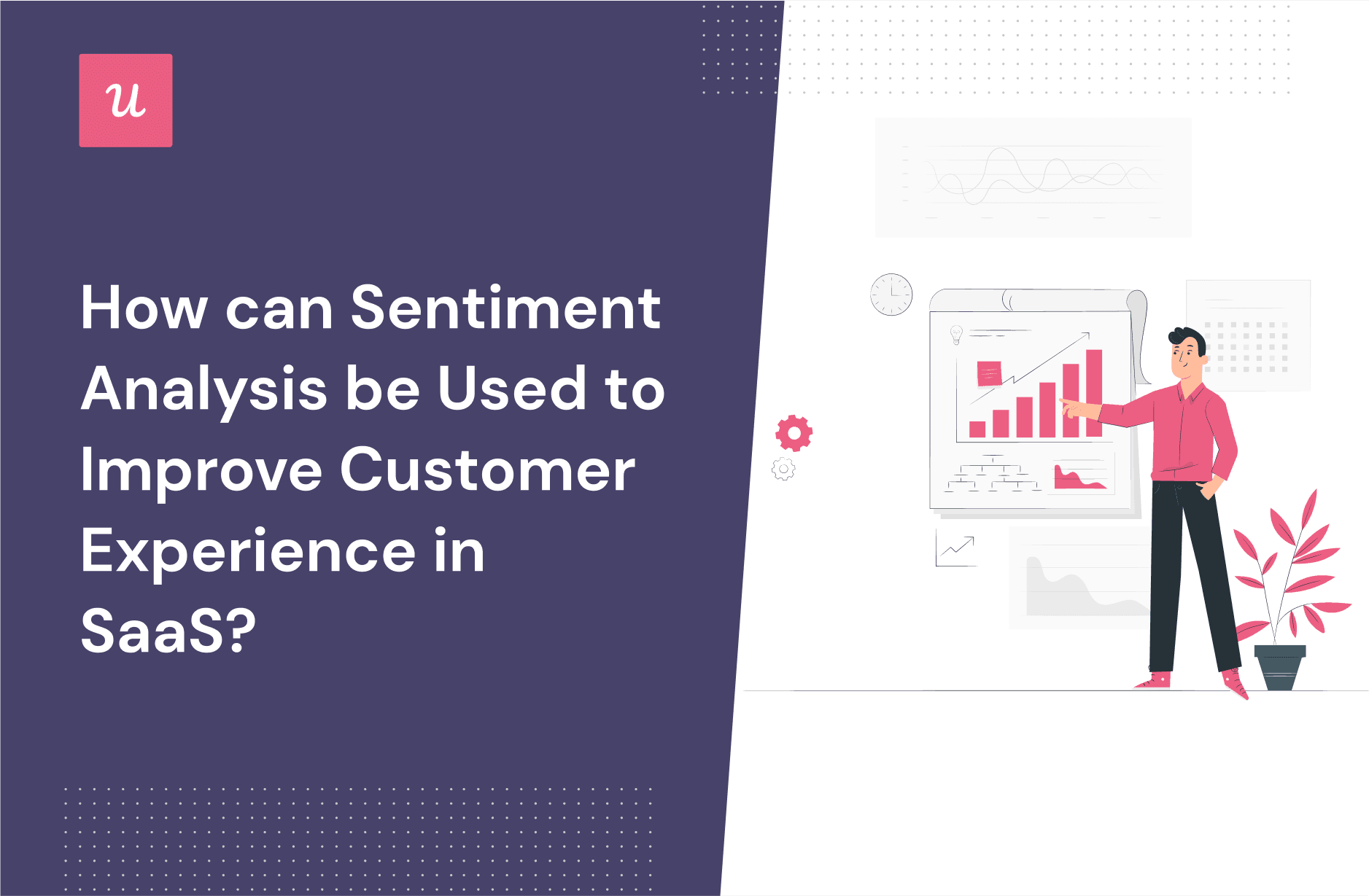 u

How can Sentiment Analysis be Used to Improve Customer Experience in SaaS?